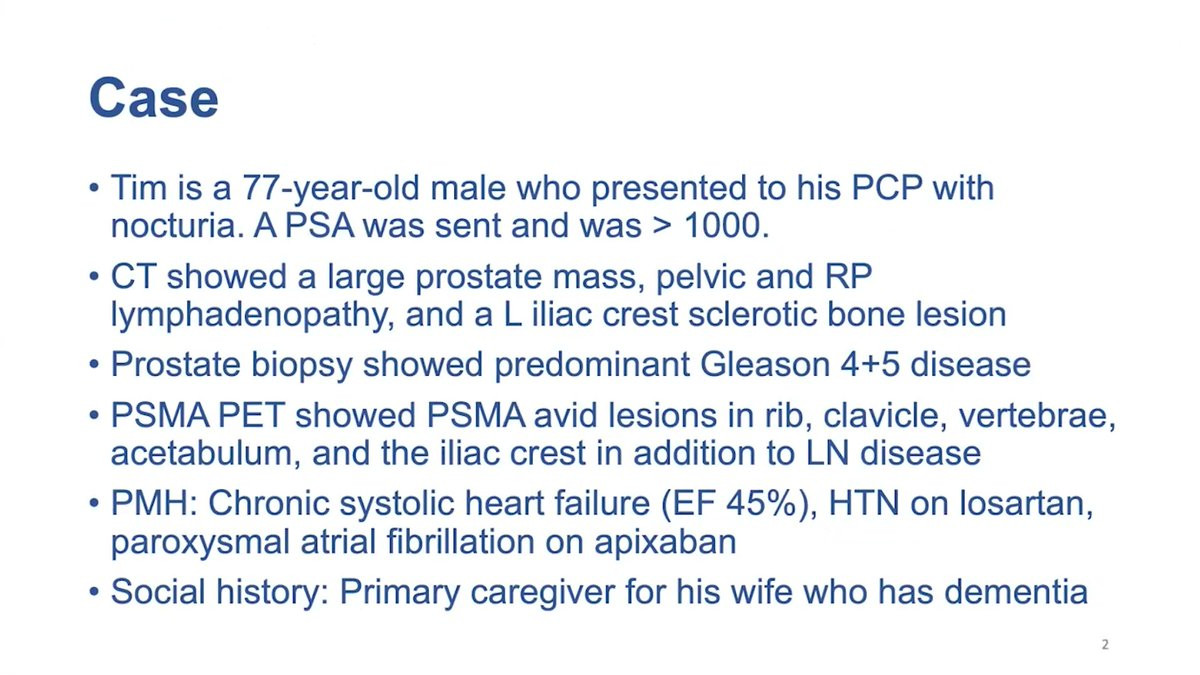 Case

• Tim is a 77-year-old male who presented to his PCP with nocturia. A PSA was sent and was > 1000.

• CT showed a large prostate mass, pelvic and RP lymphadenopathy, and a L iliac crest sclerotic bone lesion

• Prostate biopsy showed predominant Gleason 4+5 disease

• PSMA PET showed PSMA avid lesions in rib, clavicle, vertebrae, acetabulum, and the iliac crest in addition to LN disease

• PMH: Chronic systolic heart failure (EF 45%), HTN on losartan, paroxysmal atrial fibrillation on apixaban

• Social history: Primary caregiver for his wife who has dementia

2